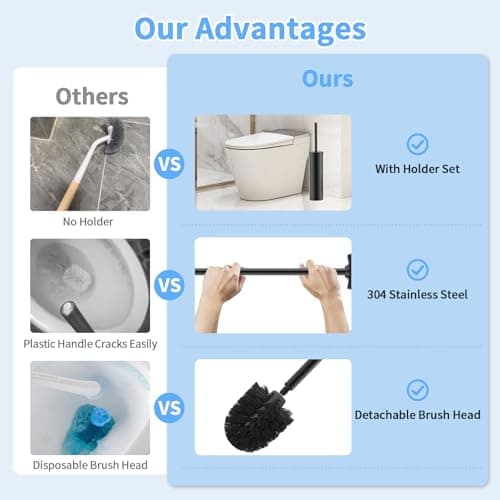 Our Advantages

Others

No Holder

Plastic Handle Cracks Easily

Disposable Brush Head

VS

VS

VS

Ours

With Holder Set

304 Stainless Steel

Detachable Brush Head